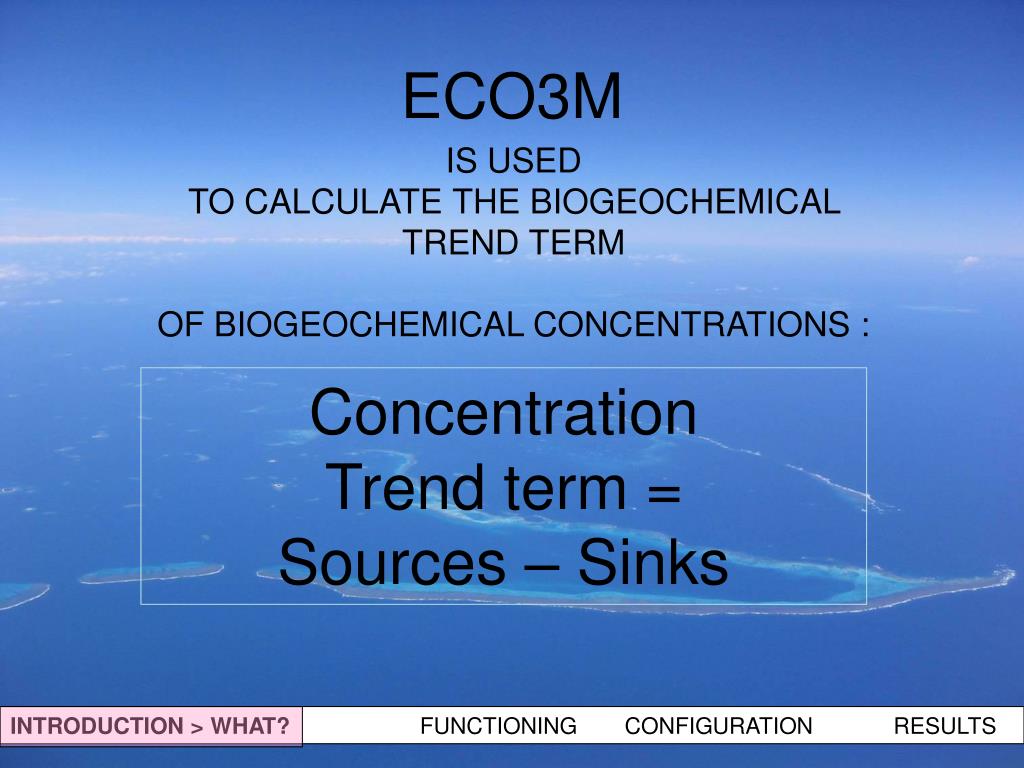 ECO3M

IS USED
TO CALCULATE THE BIOGEOCHEMICAL TREND TERM

OF BIOGEOCHEMICAL CONCENTRATIONS :

Concentration Trend term = Sources – Sinks

INTRODUCTION > WHAT? FUNCTIONING CONFIGURATION RESULTS